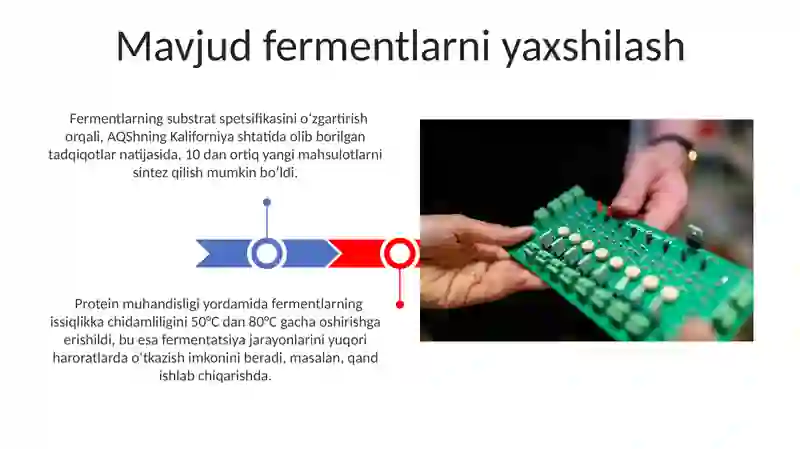 Mavjud fermentlarni yaxshilash

Fermentlarning substrat spetsifikasini oʻzgartirish orqali, AQShning Kaliforniya shtatida olib borilgan tadqiqotlar natijasida, 10 dan ortiq yangi mahsulotlarni sintez qilish mumkin boʻldi.

Protein muhandisligi yordamida fermentlarning issiqlikka chidamliligini 50°C dan 80°C gacha oshirishga erishildi, bu esa fermentatsiya jarayonlarini yuqori haroratlarda oʻtkazish imkonini beradi, masalan, qand ishlab chiqarishda.